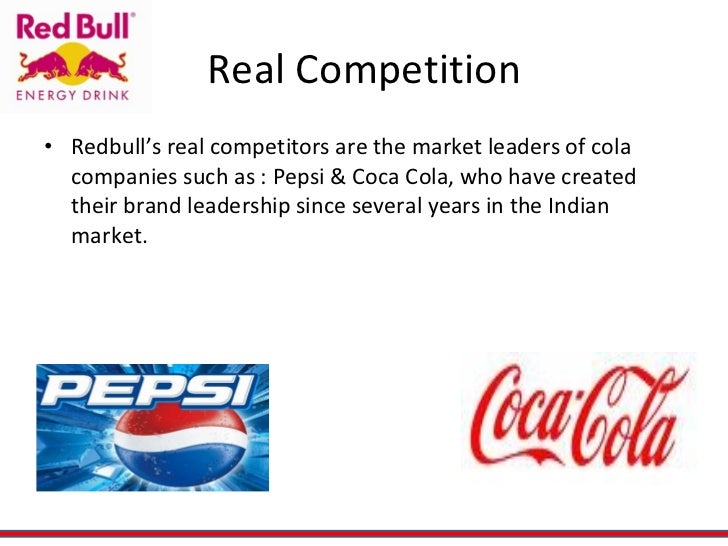 Red Bull®
ENERGY DRINK

Real Competition

• Redbull's real competitors are the market leaders of cola companies such as : Pepsi & Coca Cola, who have created their brand leadership since several years in the Indian market.

PEPSI

Coca-Cola